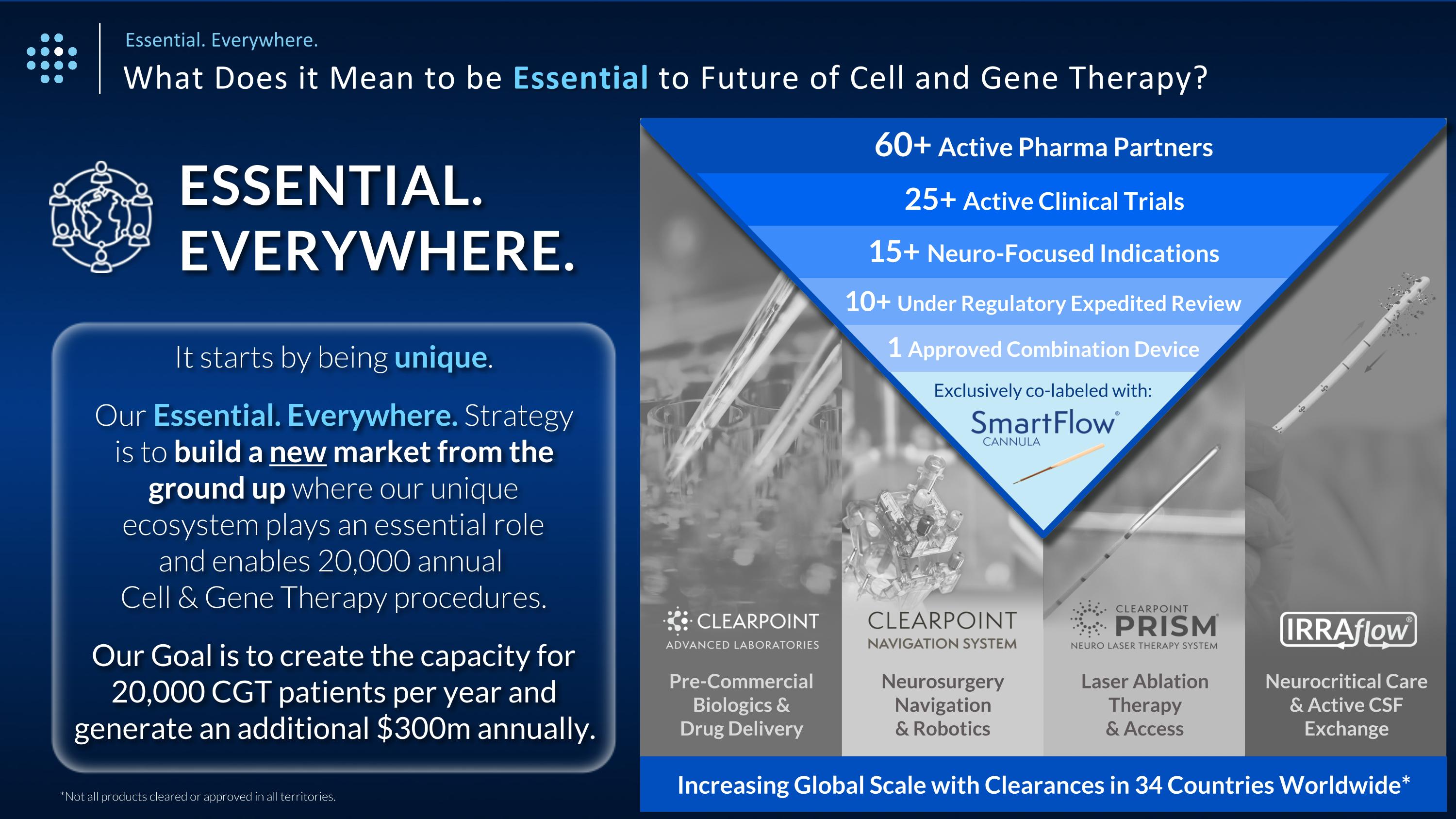 Essential. Everywhere.

What Does it Mean to be Essential to Future of Cell and Gene Therapy?

ESSENTIAL. EVERYWHERE.

It starts by being unique.

Our Essential. Everywhere. Strategy is to build a new market from the ground up where our unique ecosystem plays an essential role and enables 20,000 annual Cell & Gene Therapy procedures.

Our Goal is to create the capacity for 20,000 CGT patients per year and generate an additional $300m annually.

*Not all products cleared or approved in all territories.

60+ Active Pharma Partners

25+ Active Clinical Trials

15+ Neuro-Focused Indications

10+ Under Regulatory Expedited Review

1 Approved Combination Device

Exclusively co-labeled with:

SmartFlow® CANNULA

CLEARPOINT ADVANCED LABORATORIES

Pre-Commercial Biologics & Drug Delivery

CLEARPOINT NAVIGATION SYSTEM

Neurosurgery Navigation & Robotics

CLEARPOINT PRISM NEURO LASER THERAPY SYSTEM

Laser Ablation Therapy & Access

IRRAflow®

Neurocritical Care & Active CSF Exchange

Increasing Global Scale with Clearances in 34 Countries Worldwide*